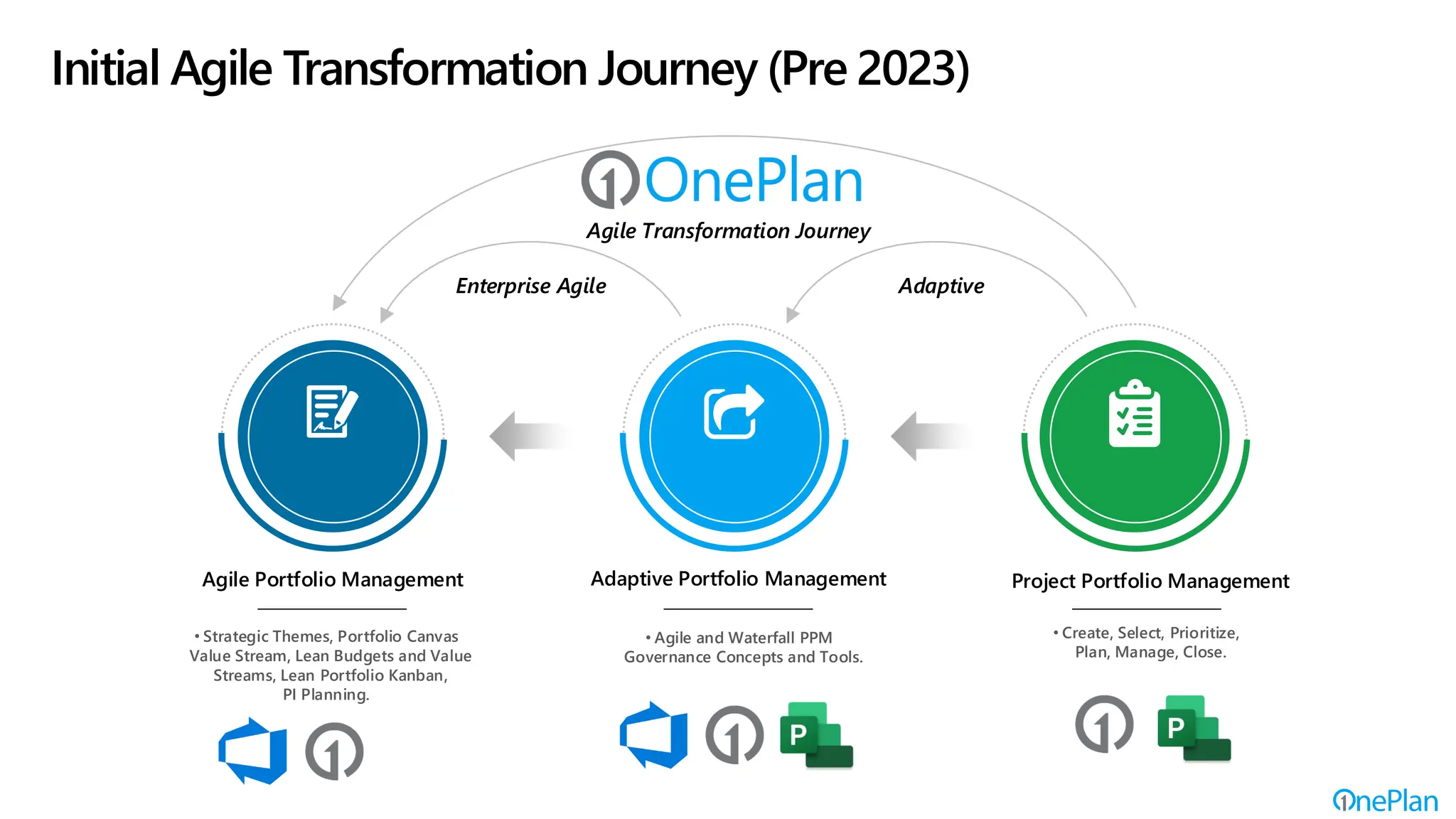 Initial Agile Transformation Journey (Pre 2023)

OnePlan
Agile Transformation Journey

Enterprise Agile

Adaptive

Agile Portfolio Management

• Strategic Themes, Portfolio Canvas Value Stream, Lean Budgets and Value Streams, Lean Portfolio Kanban, PI Planning.

Adaptive Portfolio Management

• Agile and Waterfall PPM Governance Concepts and Tools.

P

Project Portfolio Management

• Create, Select, Prioritize, Plan, Manage, Close.

P

OnePlan